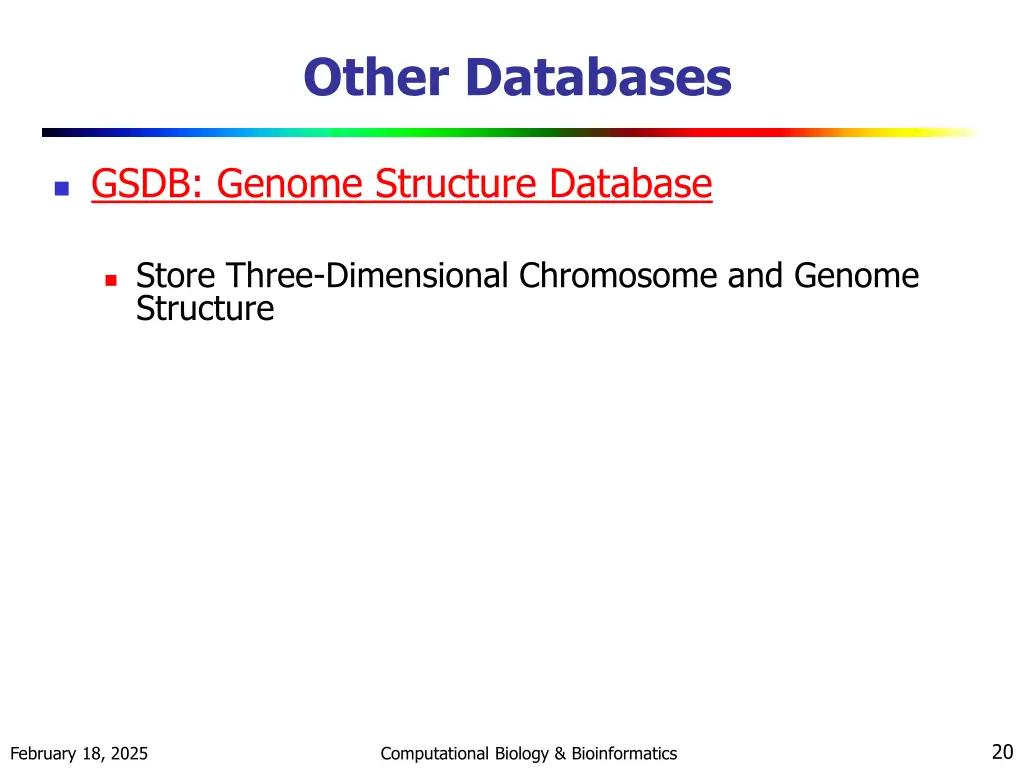 Other Databases

GSDB: Genome Structure Database

Store Three-Dimensional Chromosome and Genome Structure

February 18, 2025

Computational Biology & Bioinformatics

20